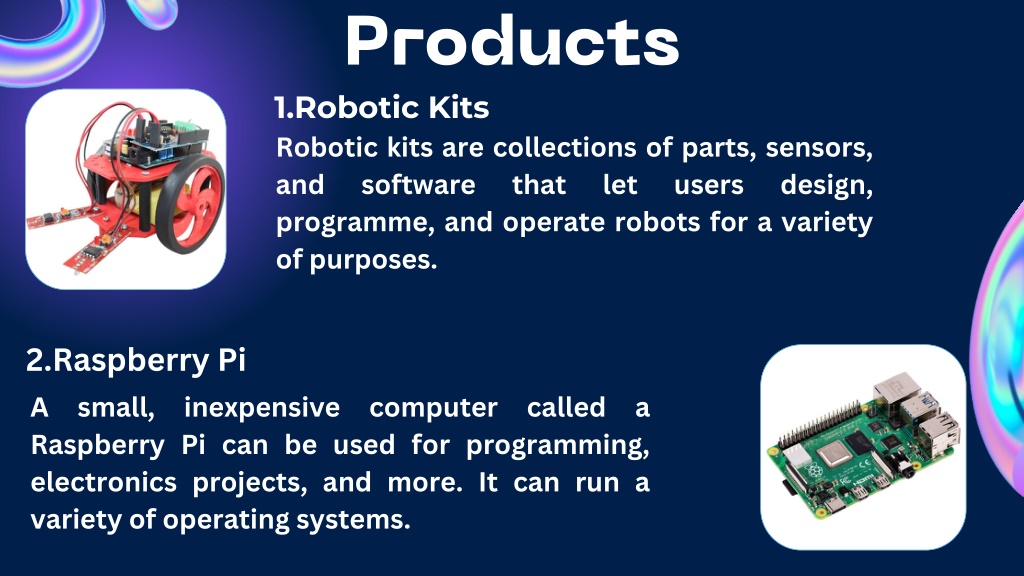 Products

1.Robotic Kits

Robotic kits are collections of parts, sensors, and software that let users design, programme, and operate robots for a variety of purposes.

2.Raspberry Pi

A small, inexpensive computer called a Raspberry Pi can be used for programming, electronics projects, and more. It can run a variety of operating systems.